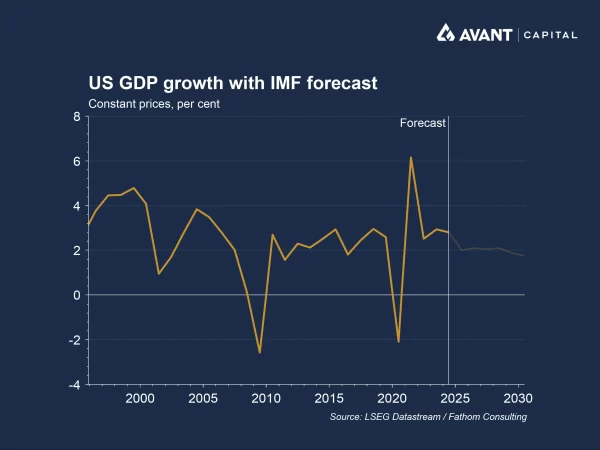 AVANT | CAPITAL

US GDP growth with IMF forecast
Constant prices, per cent

8
6
4
2
0
-2
-4

Forecast

2000
2005
2010
2015
2020
2025
2030

Source: LSEG Datastream / Fathom Consulting